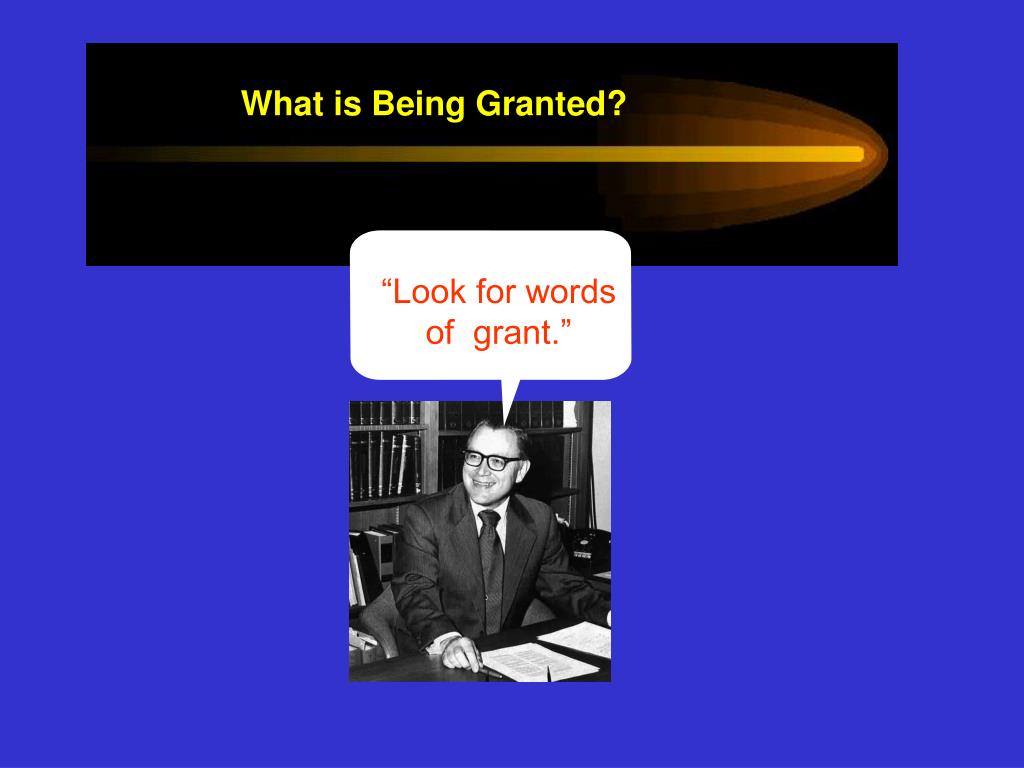 What is Being Granted?

“Look for words of grant.”